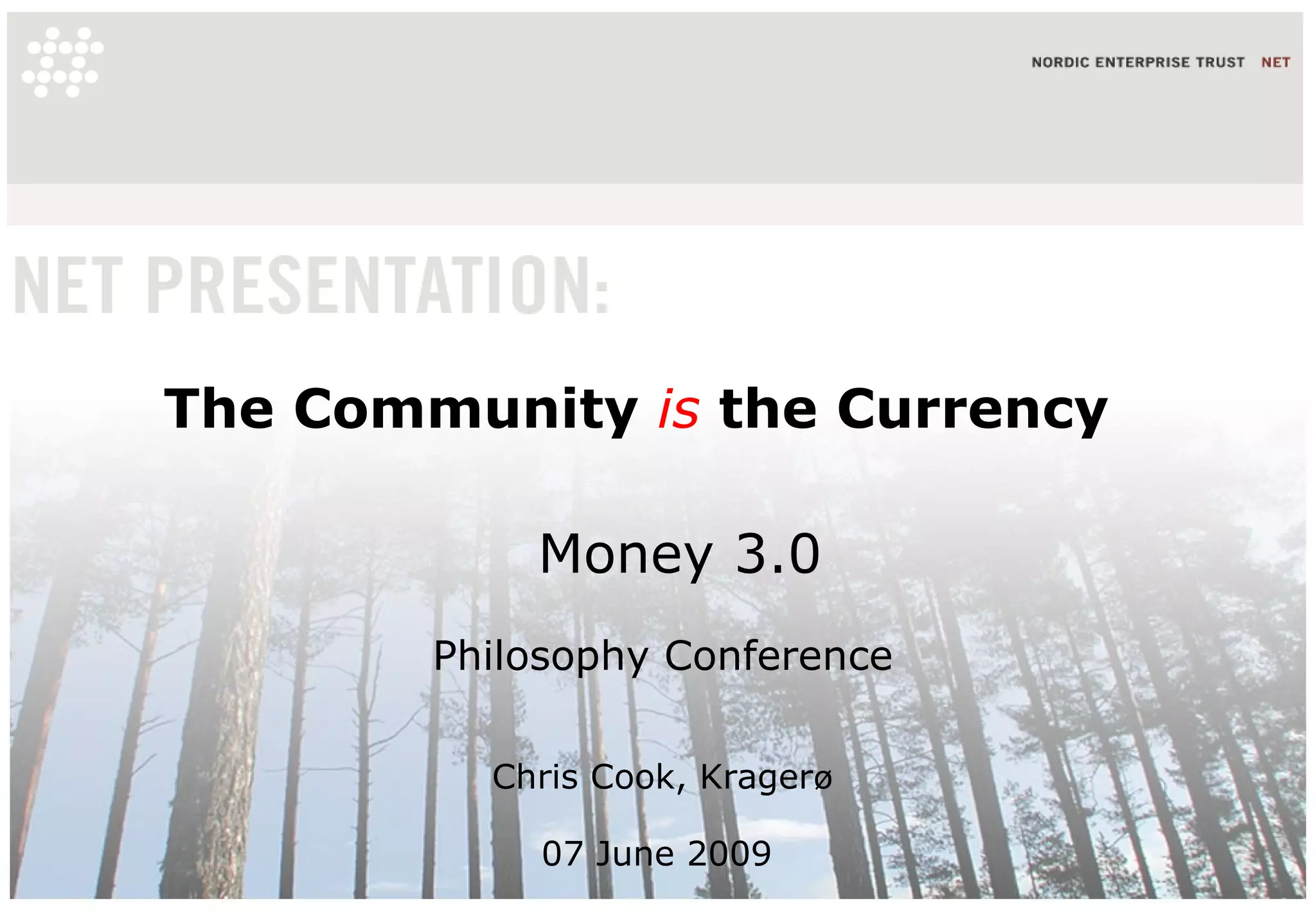 NORDIC ENTERPRISE TRUST NET

NET PRESENTATION:

The Community is the Currency

Money 3.0

Philosophy Conference

Chris Cook, Kragerø

07 June 2009